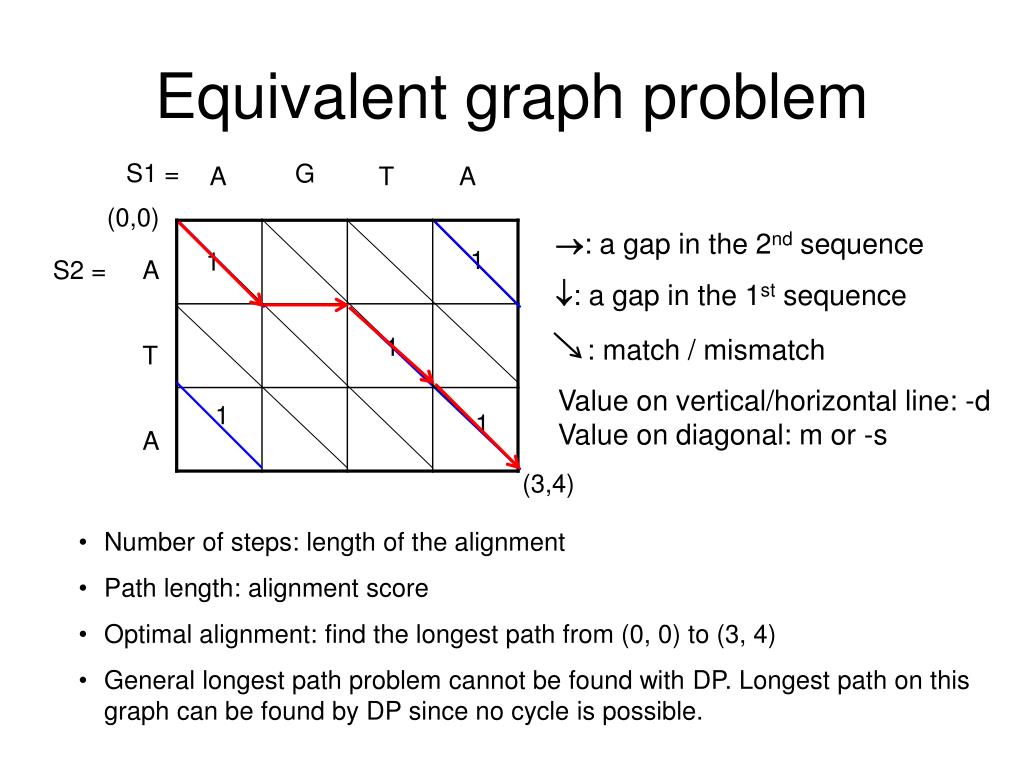 Equivalent graph problem

S1 = A G T A

(0,0)

S2 = A

T

A

1

1

1

1

1

(3,4)

→: a gap in the 2$^{nd}$ sequence

↓: a gap in the 1$^{st}$ sequence

↘: match / mismatch

Value on vertical/horizontal line: -d
Value on diagonal: m or -s

• Number of steps: length of the alignment

• Path length: alignment score

• Optimal alignment: find the longest path from (0, 0) to (3, 4)

• General longest path problem cannot be found with DP. Longest path on this graph can be found by DP since no cycle is possible.